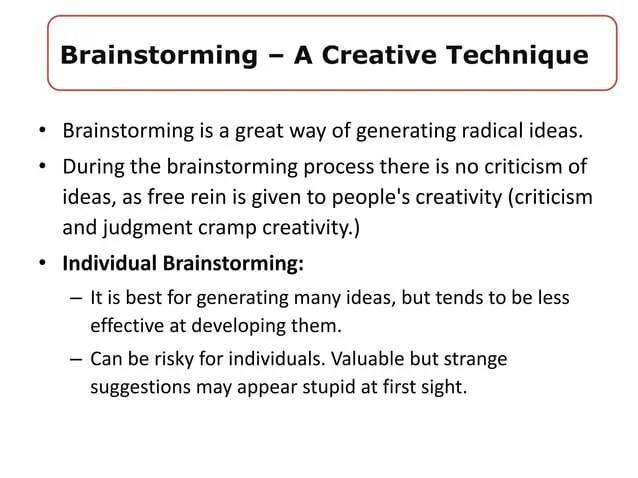 Brainstorming – A Creative Technique

• Brainstorming is a great way of generating radical ideas.

• During the brainstorming process there is no criticism of ideas, as free rein is given to people's creativity (criticism and judgment cramp creativity.)

• Individual Brainstorming:

– It is best for generating many ideas, but tends to be less effective at developing them.

– Can be risky for individuals. Valuable but strange suggestions may appear stupid at first sight.